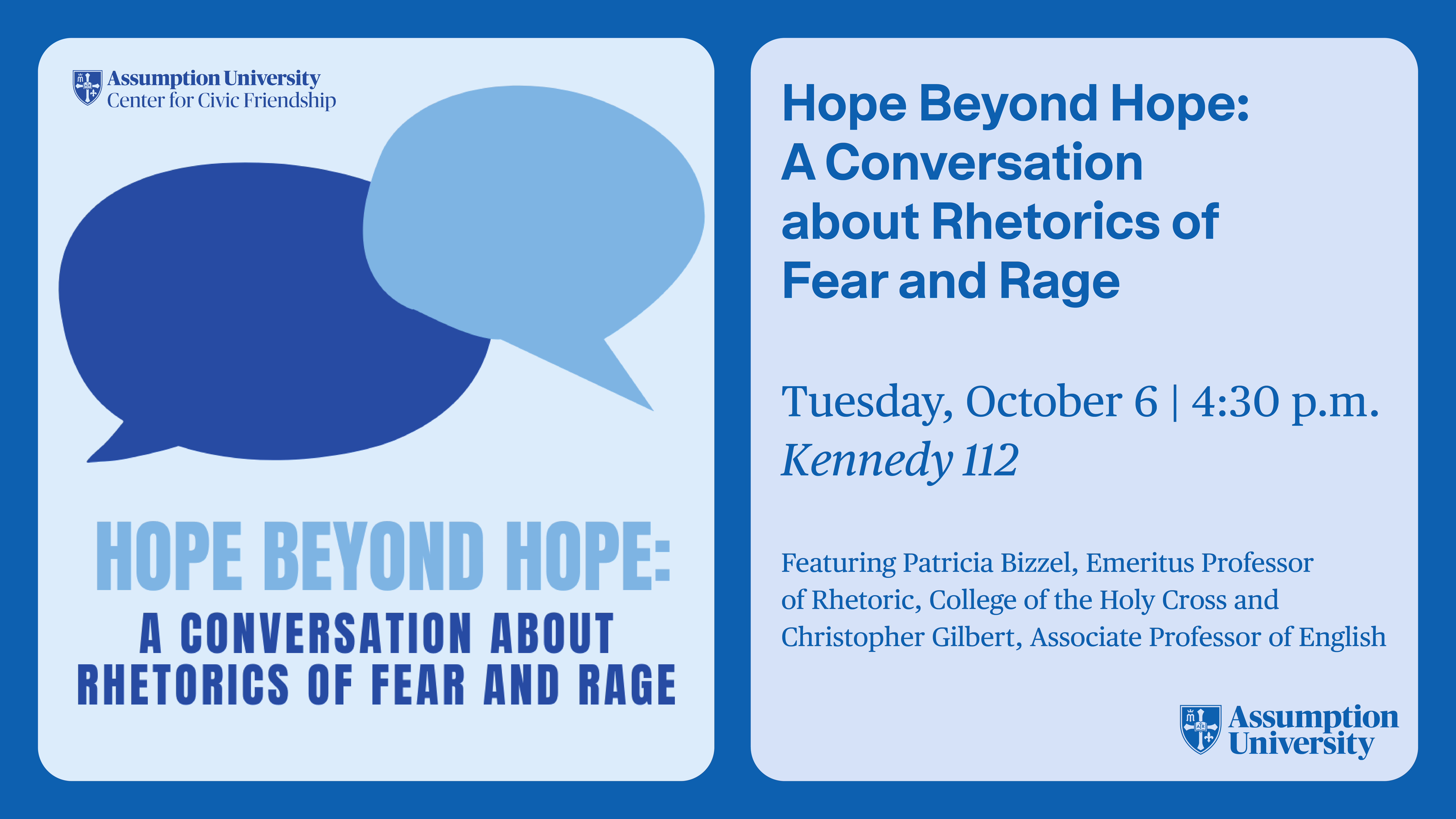 Assumption University
Center for Civic Friendship

HOPE BEYOND HOPE:
A CONVERSATION ABOUT
RHETORICS OF FEAR AND RAGE

Hope Beyond Hope:
A Conversation about Rhetorics of Fear and Rage

Tuesday, October 6 | 4:30 p.m.
Kennedy 112

Featuring Patricia Bizzel, Emeritus Professor of Rhetoric, College of the Holy Cross and Christopher Gilbert, Associate Professor of English

Assumption
University